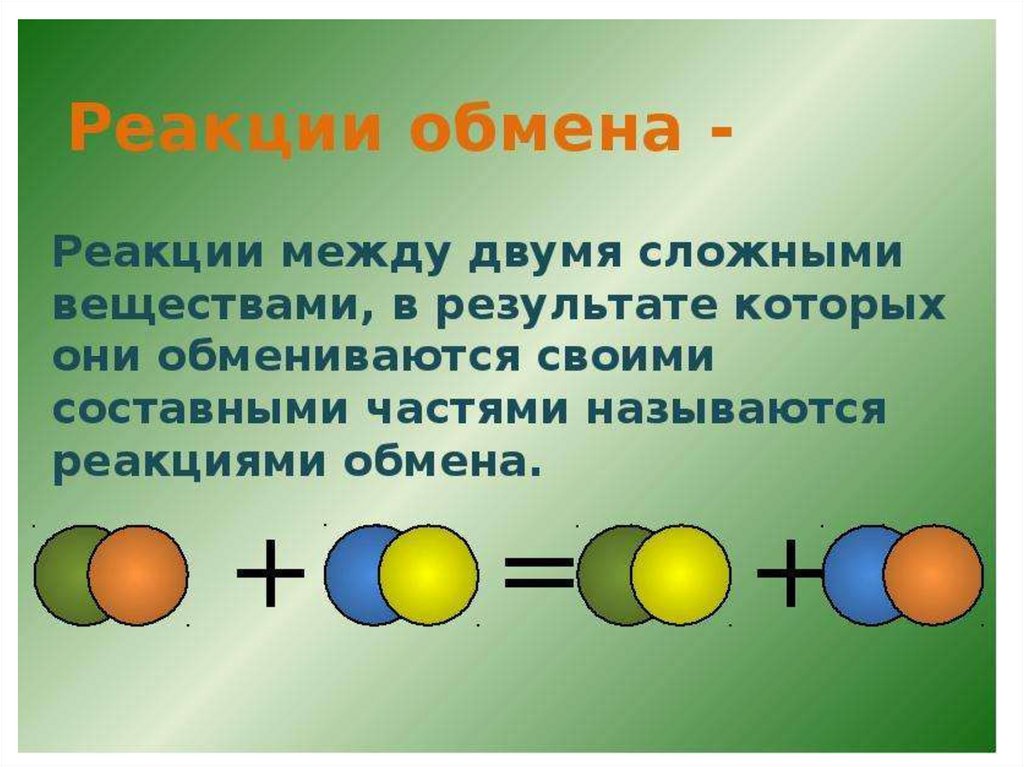 Реакции обмена -

Реакции между двумя сложными веществами, в результате которых они обмениваются своими составными частями называются реакциями обмена.

+ = +